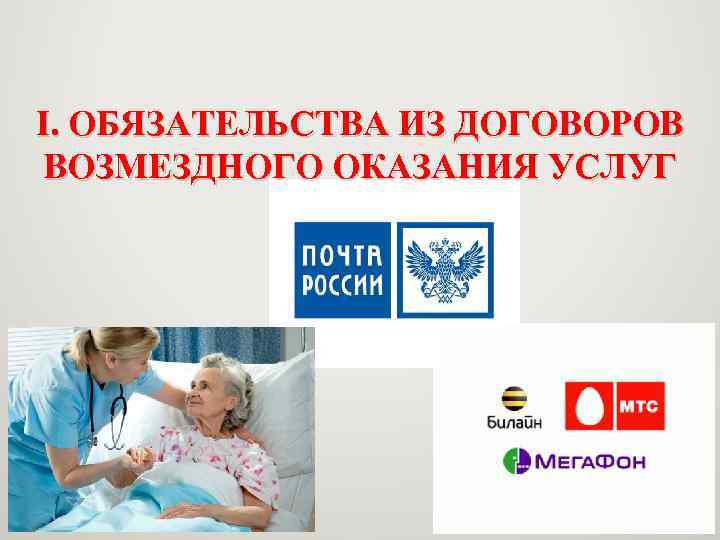 I. ОБЯЗАТЕЛЬСТВА ИЗ ДОГОВОРОВ ВОЗМЕЗДНОГО ОКАЗАНИЯ УСЛУГ

ПОЧТА РОССИИ

Билайн

МТС

МегаФон